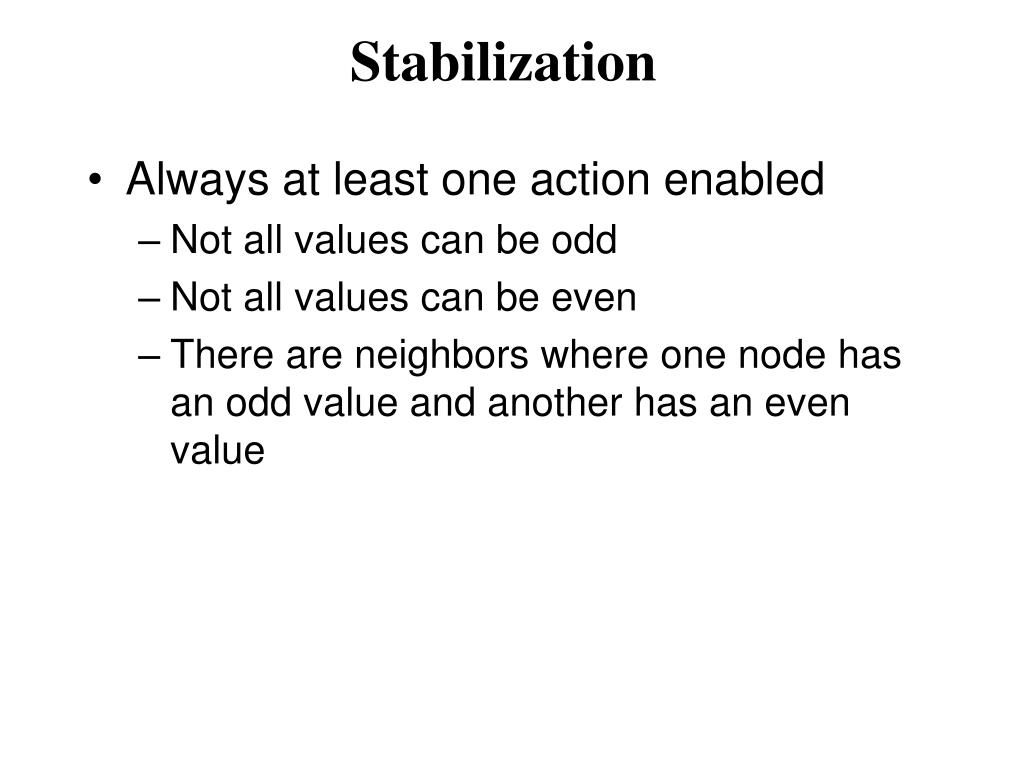 Stabilization

• Always at least one action enabled
– Not all values can be odd
– Not all values can be even
– There are neighbors where one node has an odd value and another has an even value